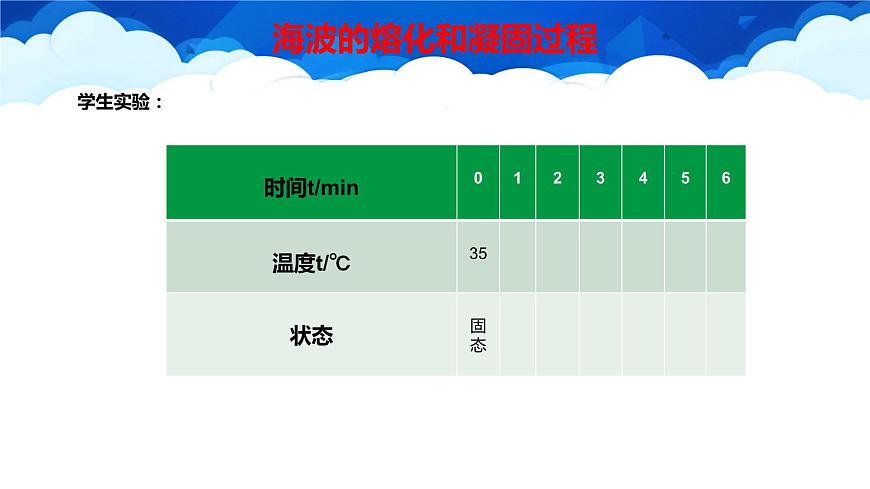 海波的熔化和凝固过程

学生实验：

| 时间t/min | 0 | 1 | 2 | 3 | 4 | 5 | 6 |
|---|---|---|---|---|---|---|---|
| 温度t/℃ | 35 | | | | | | |
| 状态 | 固态 | | | | | | |